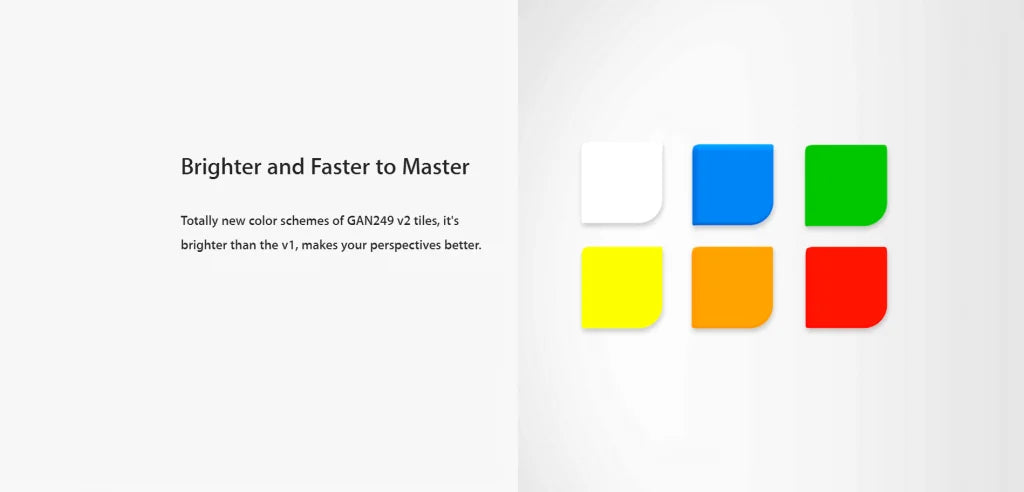 Brighter and Faster to Master

Totally new color schemes of GAN249 v2 tiles, it's brighter than the v1, makes your perspectives better.